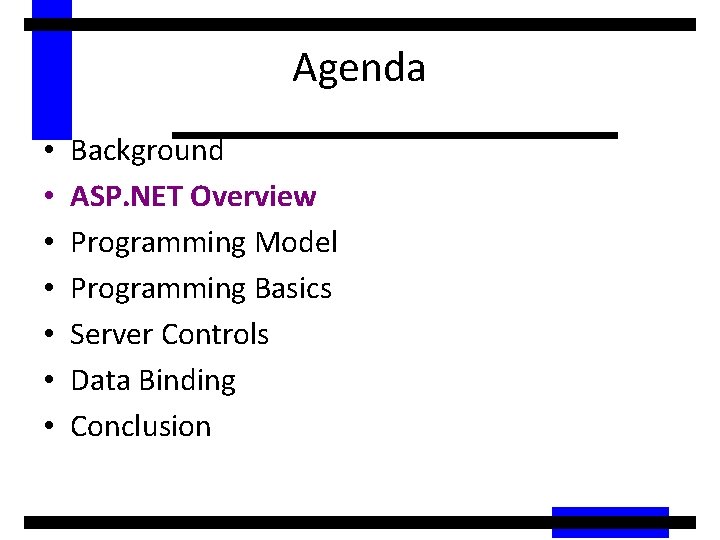 Agenda

• Background
• ASP.NET Overview
• Programming Model
• Programming Basics
• Server Controls
• Data Binding
• Conclusion